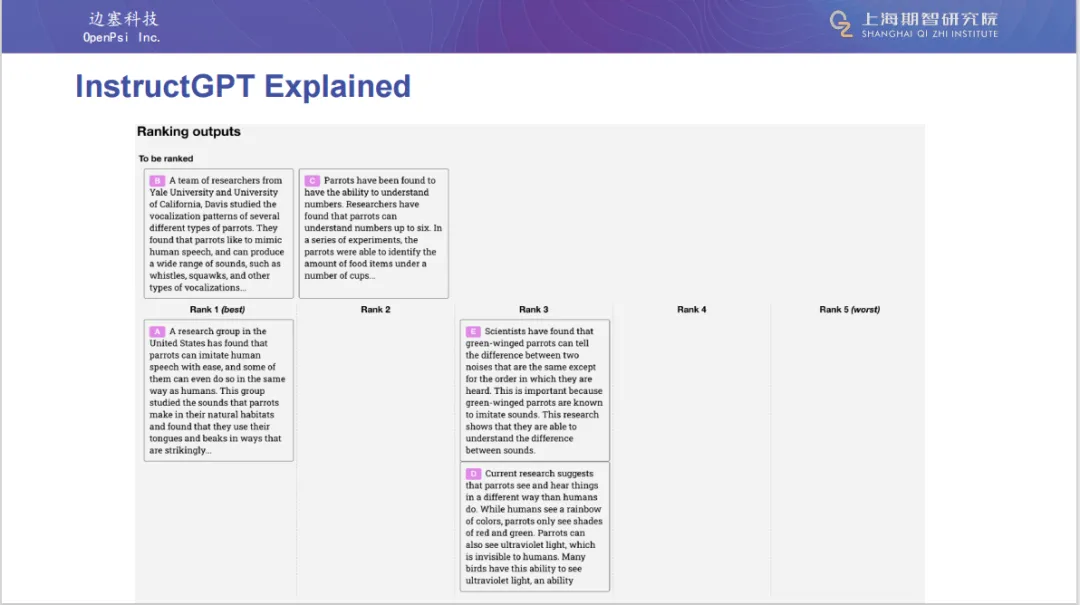 边塞科技
OpenPsi Inc.

上海期智研究院
SHANGHAI QI ZHI INSTITUTE

InstructGPT Explained

Ranking outputs

To be ranked

B A team of researchers from Yale University and University of California, Davis studied the vocalization patterns of several different types of parrots. They found that parrots like to mimic human speech, and can produce a wide range of sounds, such as whistles, squawks, and other types of vocalizations...

C Parrots have been found to have the ability to understand numbers. Researchers have found that parrots can understand numbers up to six. In a series of experiments, the parrots were able to identify the amount of food items under a number of cups...

Rank 1 (best)

A A research group in the United States has found that parrots can imitate human speech with ease, and some of them can even do so in the same way as humans. This group studied the sounds that parrots make in their natural habitats and found that they use their tongues and beaks in ways that are strikingly...

Rank 2

Rank 3

E Scientists have found that green-winged parrots can tell the difference between two noises that are the same except for the order in which they are heard. This is important because green-winged parrots are known to imitate sounds. This research shows that they are able to understand the difference between sounds.

D Current research suggests that parrots see and hear things in a different way than humans do. While humans see a rainbow of colors, parrots only see shades of red and green. Parrots can also see ultraviolet light, which is invisible to humans. Many birds have this ability to see ultraviolet light, an ability

Rank 4

Rank 5 (worst)